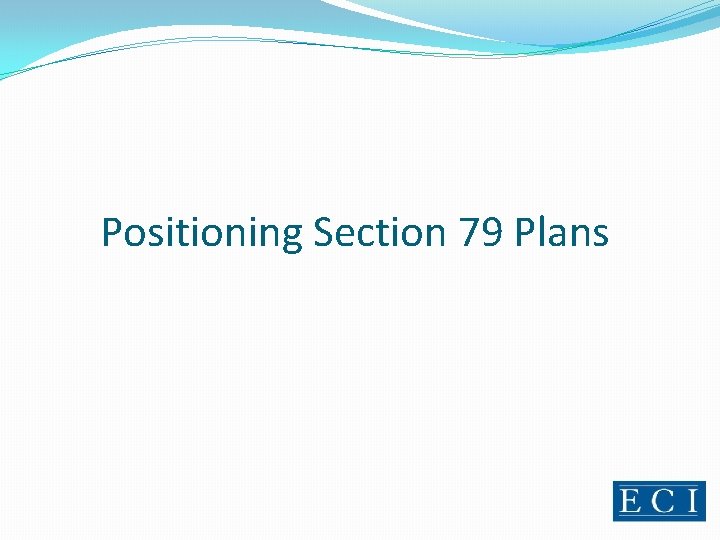 Positioning Section 79 Plans

ECI